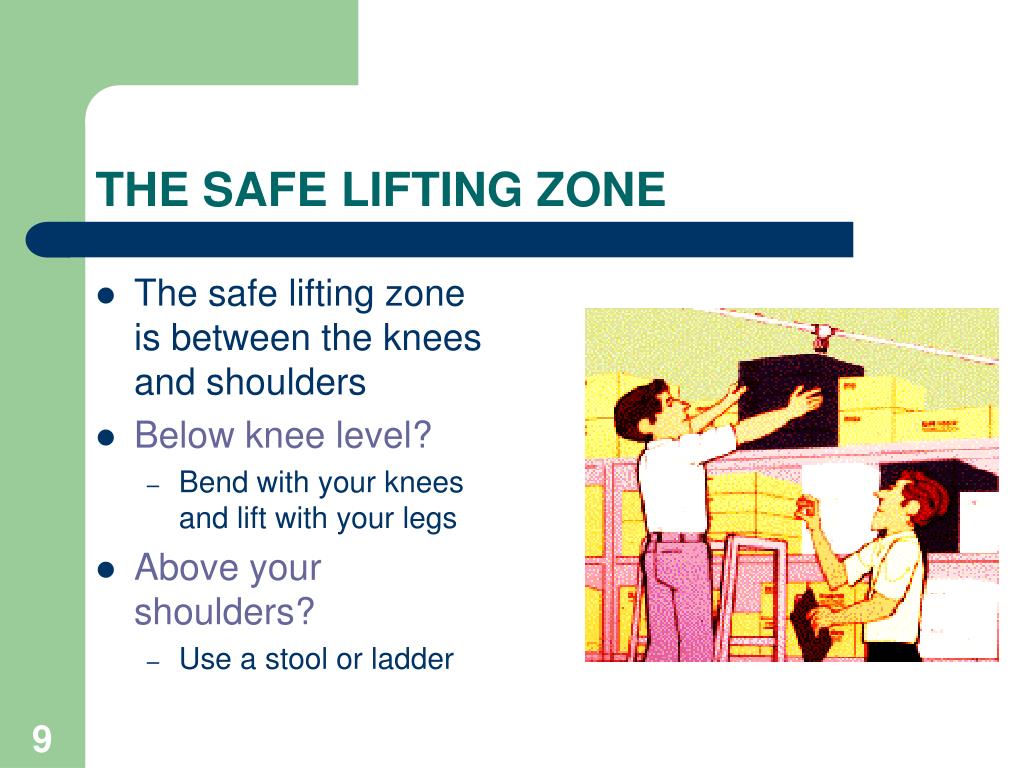 THE SAFE LIFTING ZONE

- The safe lifting zone is between the knees and shoulders
- Below knee level?
  – Bend with your knees and lift with your legs
- Above your shoulders?
  – Use a stool or ladder

9